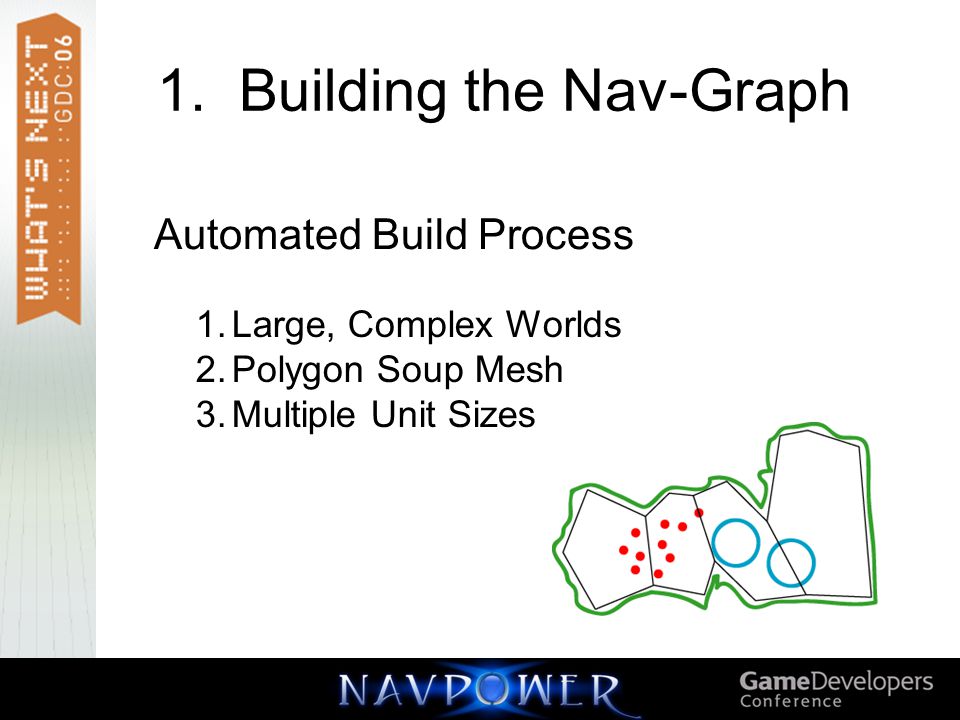 WHAT'S NEXT GDC:06

1. Building the Nav-Graph

Automated Build Process

1. Large, Complex Worlds
2. Polygon Soup Mesh
3. Multiple Unit Sizes

NAVPOWER

GameDevelopers Conference